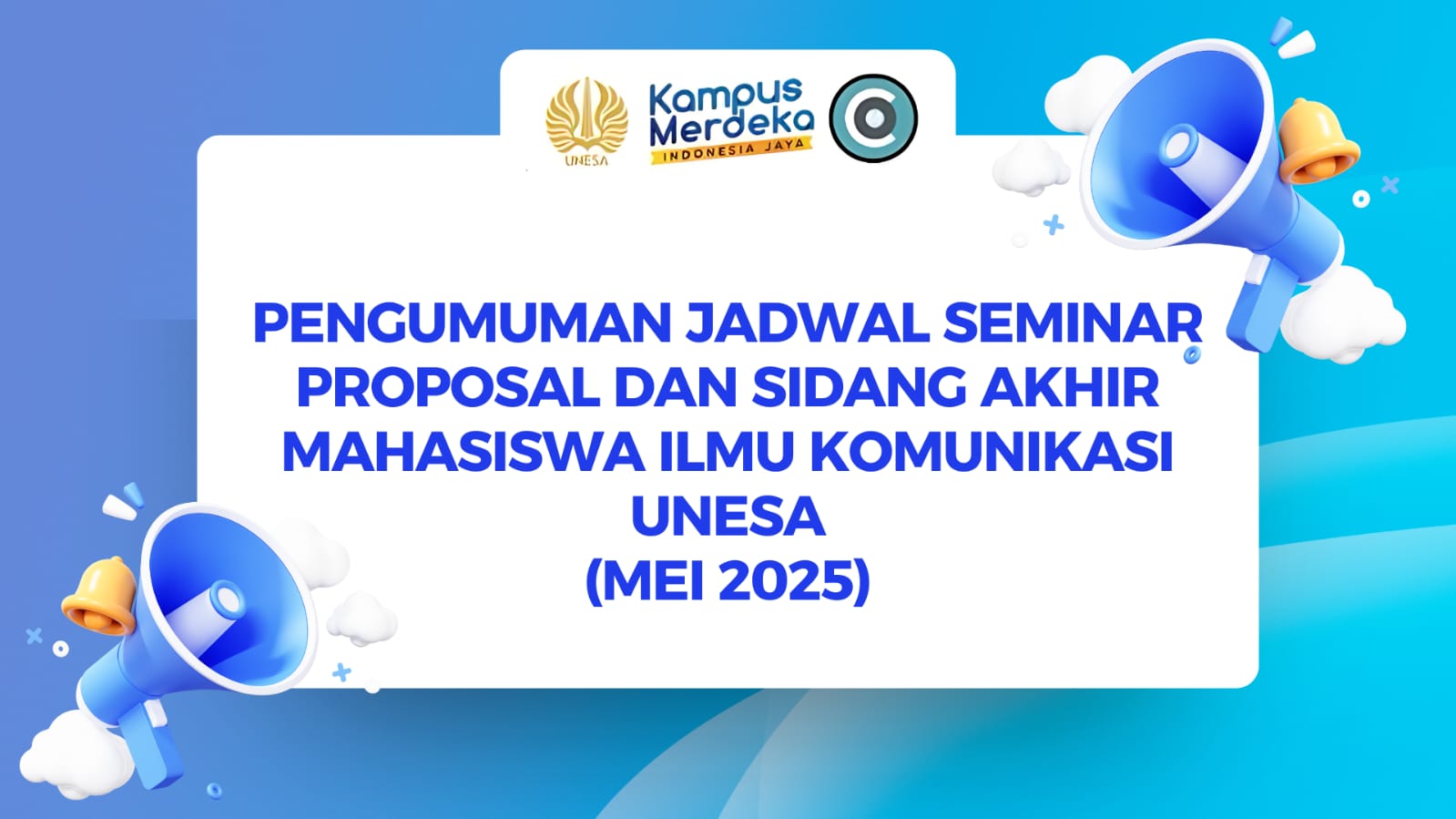 UNESA

Kampus Merdeka
INDONESIA JAYA

PENGUMUMAN JADWAL SEMINAR PROPOSAL DAN SIDANG AKHIR MAHASISWA ILMU KOMUNIKASI UNESA
(MEI 2025)